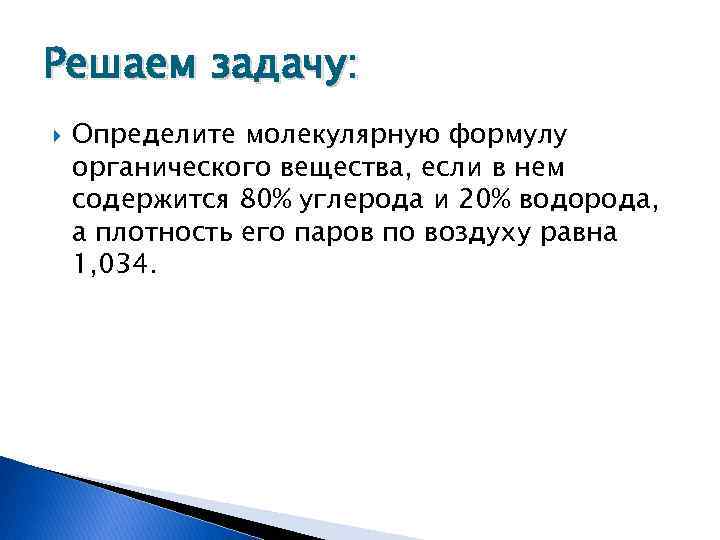 Решаем задачу:

Определите молекулярную формулу органического вещества, если в нем содержится 80% углерода и 20% водорода, а плотность его паров по воздуху равна 1,034.